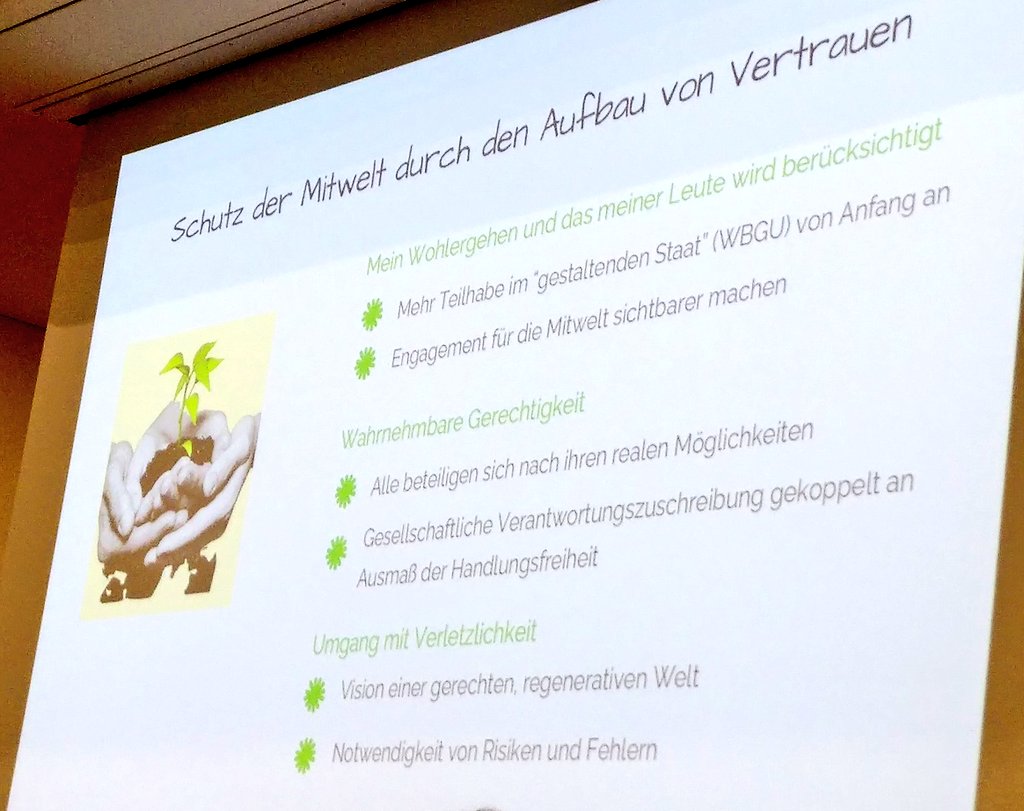 Schutz der Mitwelt durch den Aufbau von Vertrauen

Mein Wohlergehen und das meiner Leute wird berücksichtigt

Mehr Teilhabe im "gestaltenden Staat" (WBGU) von Anfang an

Engagement für die Mitwelt sichtbarer machen

Wahrnehmbare Gerechtigkeit

Alle beteiligen sich nach ihren realen Möglichkeiten

Gesellschaftliche Verantwortungszuschreibung gekoppelt an Ausmaß der Handlungsfreiheit

Umgang mit Verletzlichkeit

Vision einer gerechten, regenerativen Welt

Notwendigkeit von Risiken und Fehlern